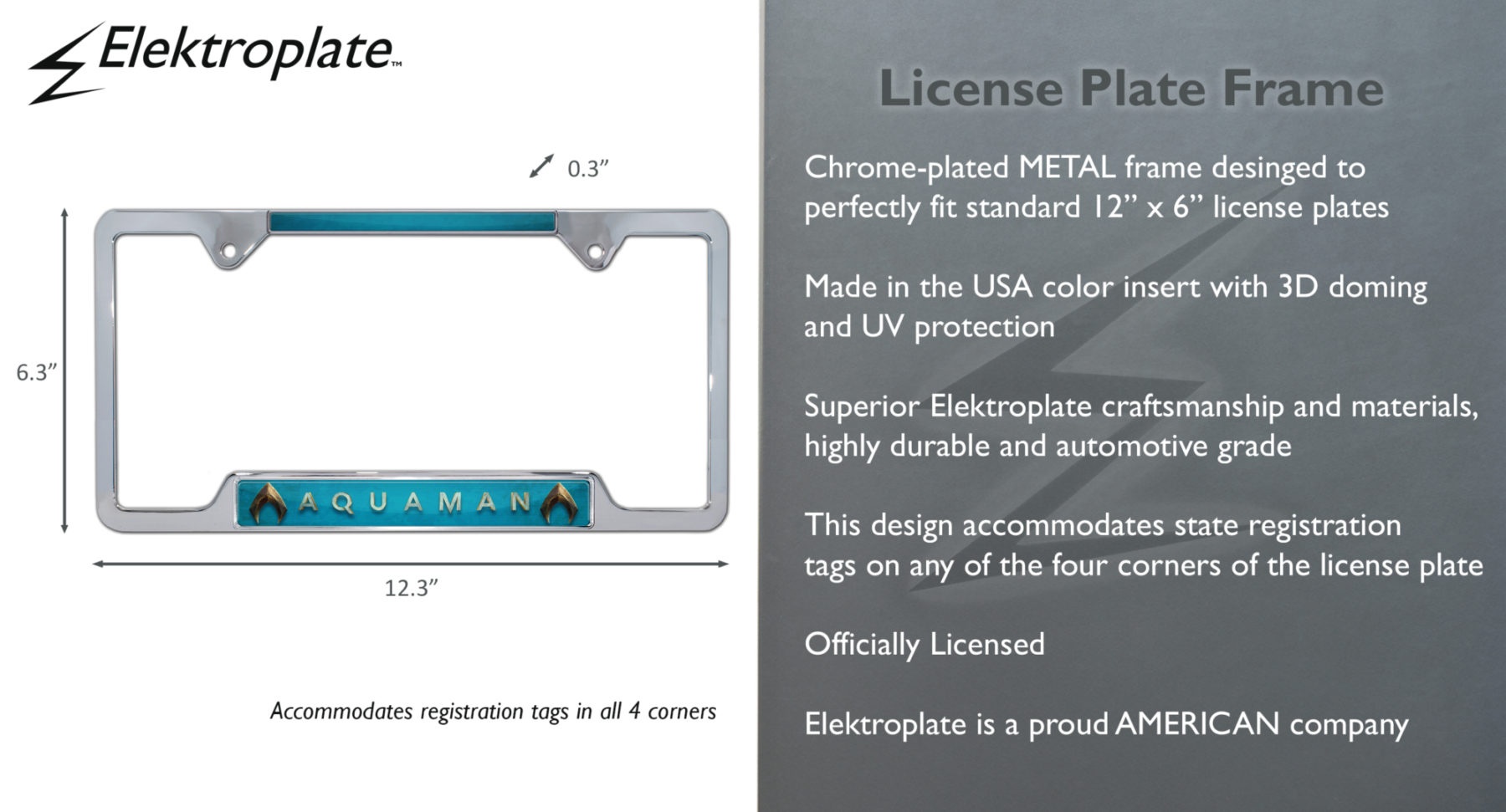 Elektroplate™

0.3”

6.3”

AQUAMAN

12.3”

Accommodates registration tags in all 4 corners

License Plate Frame

Chrome-plated METAL frame desinged to perfectly fit standard 12” x 6” license plates

Made in the USA color insert with 3D doming and UV protection

Superior Elektroplate craftsmanship and materials, highly durable and automotive grade

This design accommodates state registration tags on any of the four corners of the license plate

Officially Licensed

Elektroplate is a proud AMERICAN company